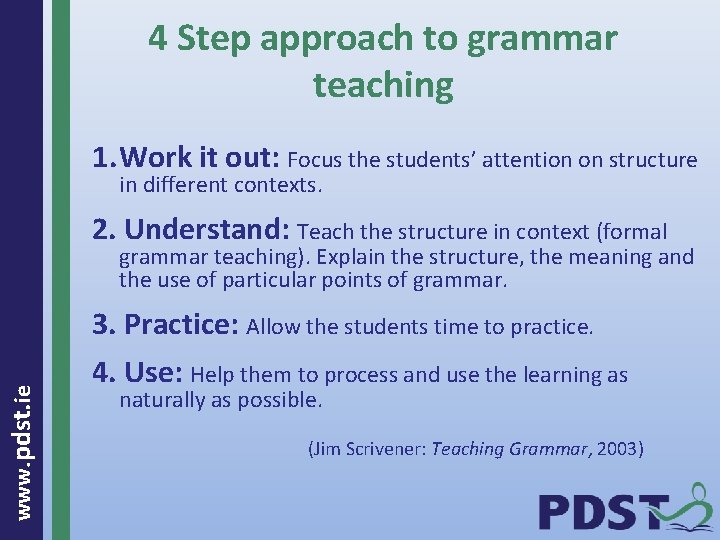 4 Step approach to grammar teaching

1.Work it out: Focus the students' attention on structure in different contexts.

2. Understand: Teach the structure in context (formal grammar teaching). Explain the structure, the meaning and the use of particular points of grammar.

3. Practice: Allow the students time to practice.

4. Use: Help them to process and use the learning as naturally as possible.

(Jim Scrivener: Teaching Grammar, 2003)

www.pdst.ie

PDST